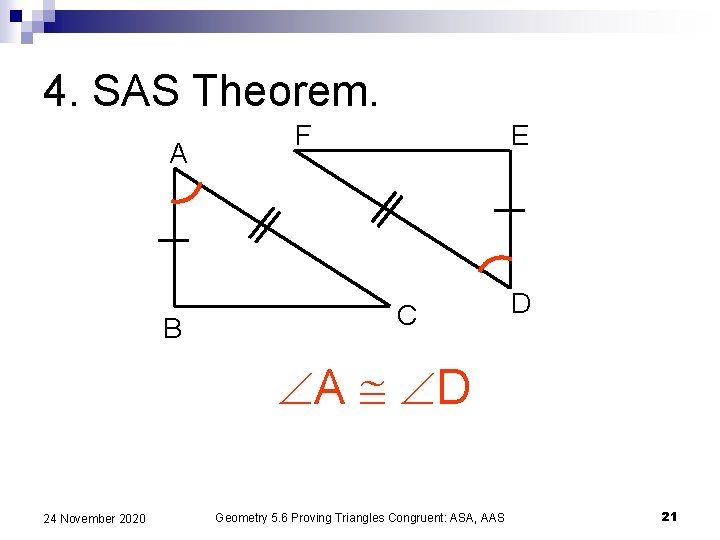 4. SAS Theorem.

A
F
E
B
C
D

$\angle A \cong \angle D$

24 November 2020

Geometry 5.6 Proving Triangles Congruent: ASA, AAS

21